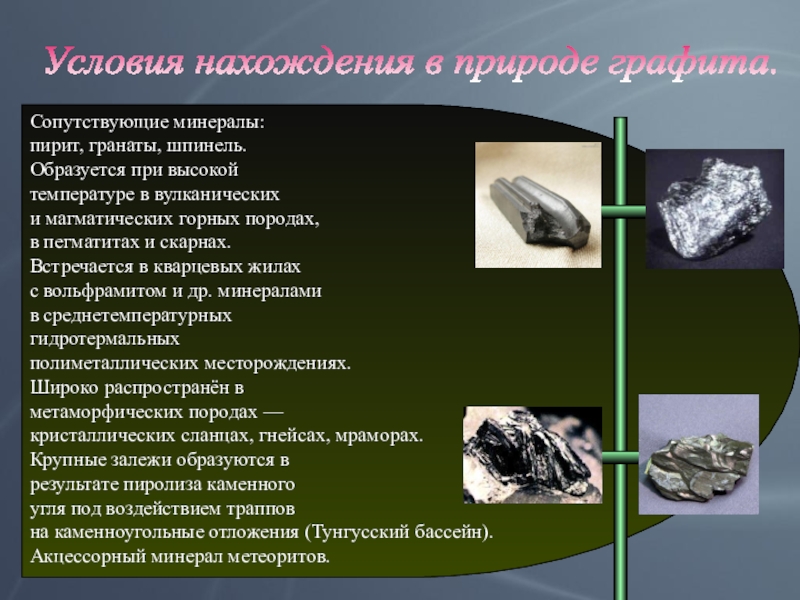 Условия нахождения в природе графита.

Сопутствующие минералы:
пирит, гранаты, шпинель.
Образуется при высокой температуре в вулканических и магматических горных породах, в пегматитах и скарнах.
Встречается в кварцевых жилах с вольфрамитом и др. минералами в среднетемпературных гидротермальных полиметаллических месторождениях.
Широко распространён в метаморфических породах — кристаллических сланцах, гнейсах, мраморах.
Крупные залежи образуются в результате пиролиза каменного угля под воздействием траппов на каменноугольные отложения (Тунгусский бассейн).
Акцессорный минерал метеоритов.